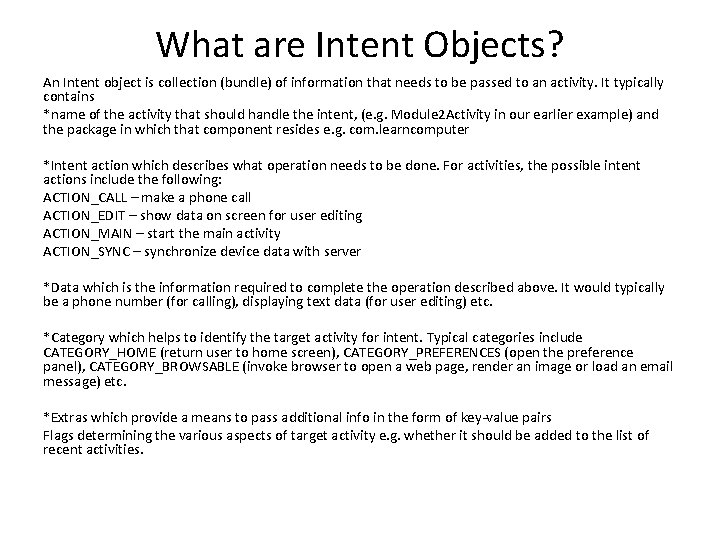 What are Intent Objects?

An Intent object is collection (bundle) of information that needs to be passed to an activity. It typically contains

*name of the activity that should handle the intent, (e.g. Module2Activity in our earlier example) and the package in which that component resides e.g. com.learncomputer

*Intent action which describes what operation needs to be done. For activities, the possible intent actions include the following:
ACTION_CALL – make a phone call
ACTION_EDIT – show data on screen for user editing
ACTION_MAIN – start the main activity
ACTION_SYNC – synchronize device data with server

*Data which is the information required to complete the operation described above. It would typically be a phone number (for calling), displaying text data (for user editing) etc.

*Category which helps to identify the target activity for intent. Typical categories include CATEGORY_HOME (return user to home screen), CATEGORY_PREFERENCES (open the preference panel), CATEGORY_BROWSABLE (invoke browser to open a web page, render an image or load an email message) etc.

*Extras which provide a means to pass additional info in the form of key-value pairs
Flags determining the various aspects of target activity e.g. whether it should be added to the list of recent activities.